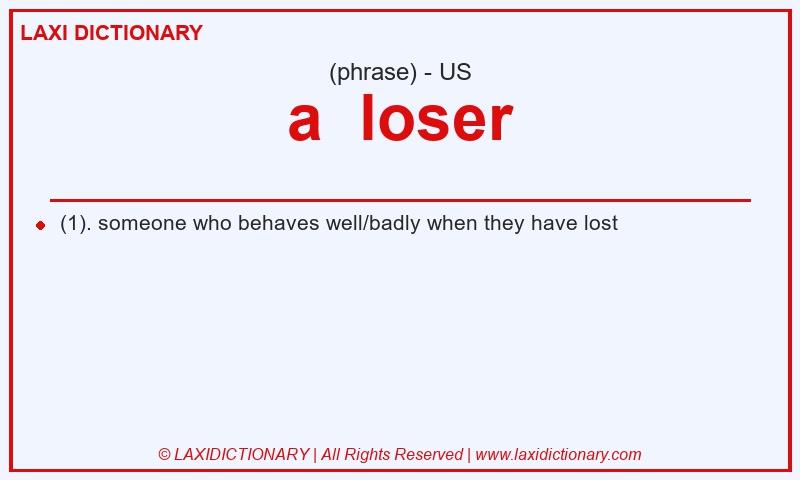 LAXI DICTIONARY

(phrase) - US

a loser

(1). someone who behaves well/badly when they have lost

© LAXIDICTIONARY | All Rights Reserved | www.laxidictionary.com